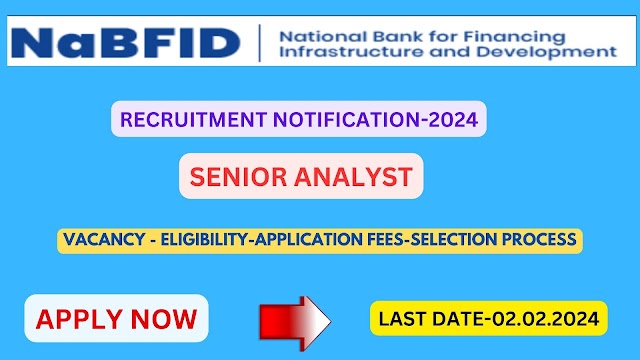 NaBFID | National Bank for Financing Infrastructure and Development

RECRUITMENT NOTIFICATION-2024

SENIOR ANALYST

VACANCY - ELIGIBILITY-APPLICATION FEES-SELECTION PROCESS

APPLY NOW

LAST DATE-02.02.2024